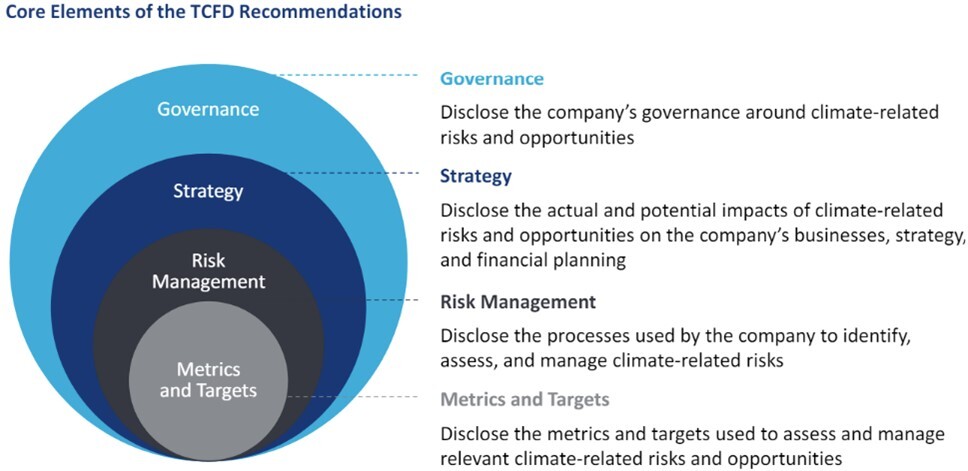 Core Elements of the TCFD Recommendations

Governance

Strategy

Risk Management

Metrics and Targets

Governance

Disclose the company's governance around climate-related risks and opportunities

Strategy

Disclose the actual and potential impacts of climate-related risks and opportunities on the company's businesses, strategy, and financial planning

Risk Management

Disclose the processes used by the company to identify, assess, and manage climate-related risks

Metrics and Targets

Disclose the metrics and targets used to assess and manage relevant climate-related risks and opportunities